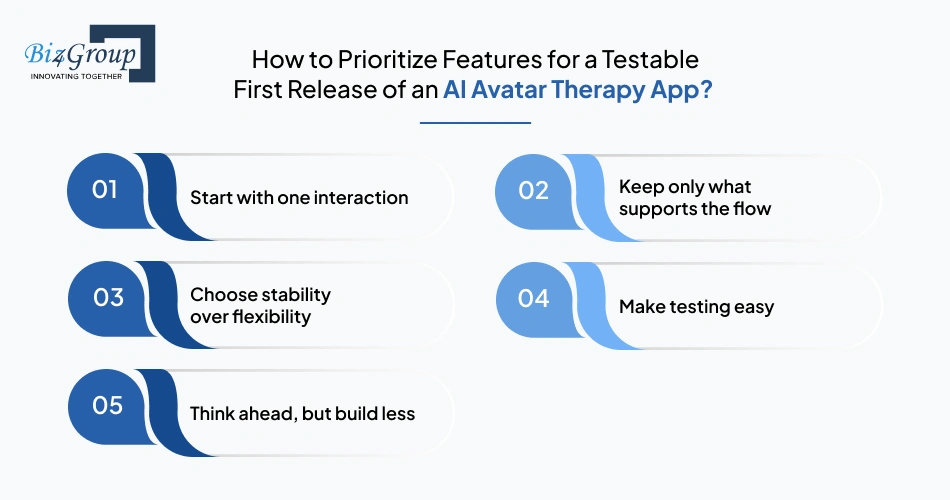 Biz4Group
INNOVATING TOGETHER

How to Prioritize Features for a Testable First Release of an AI Avatar Therapy App?

01 Start with one interaction

02 Keep only what supports the flow

03 Choose stability over flexibility

04 Make testing easy

05 Think ahead, but build less